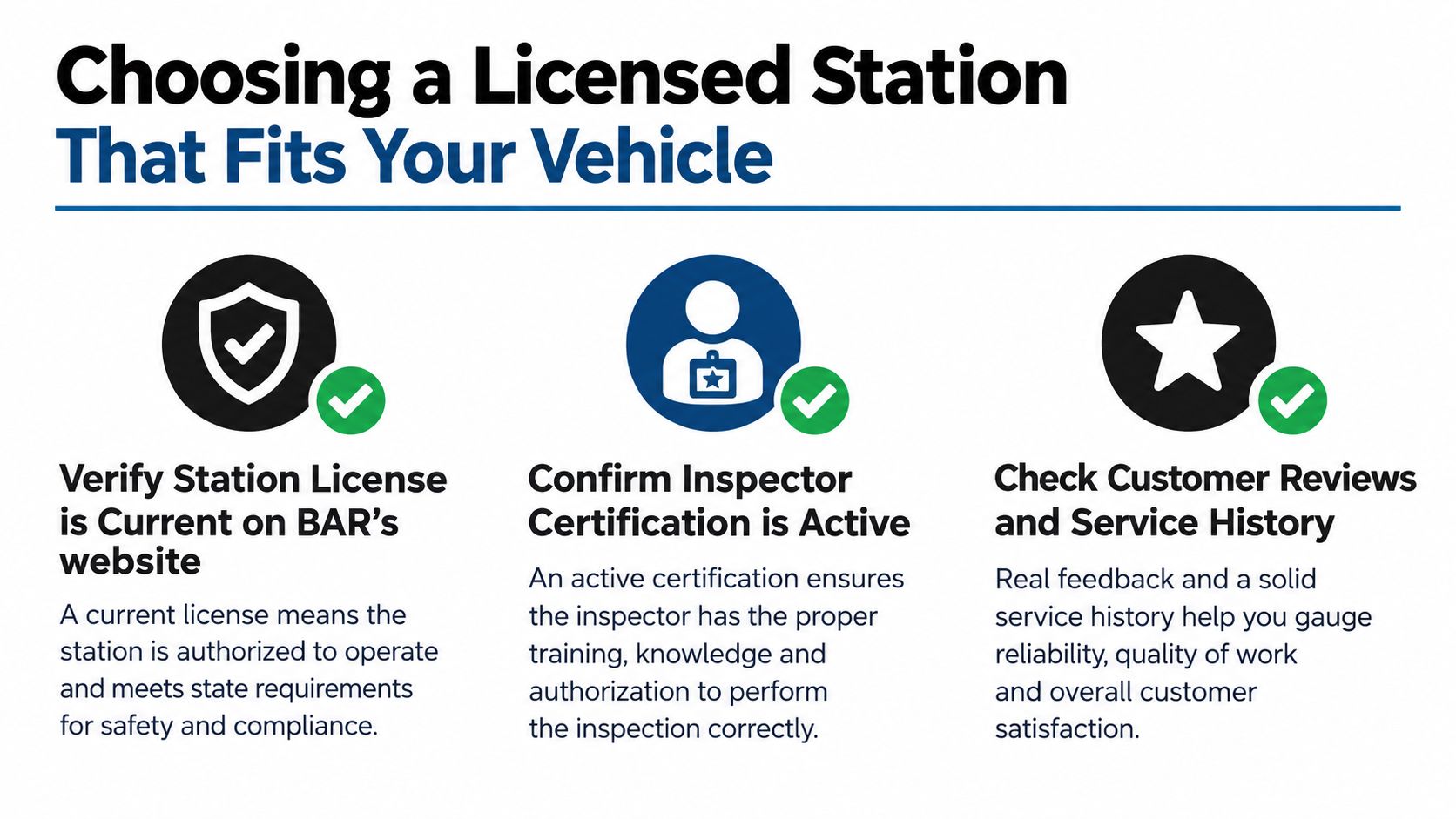 Choosing a Licensed Station
That Fits Your Vehicle

Verify Station License is Current on BAR's website

A current license means the station is authorized to operate and meets state requirements for safety and compliance.

Confirm Inspector Certification is Active

An active certification ensures the inspector has the proper training, knowledge and authorization to perform the inspection correctly.

Check Customer Reviews and Service History

Real feedback and a solid service history help you gauge reliability, quality of work and overall customer satisfaction.